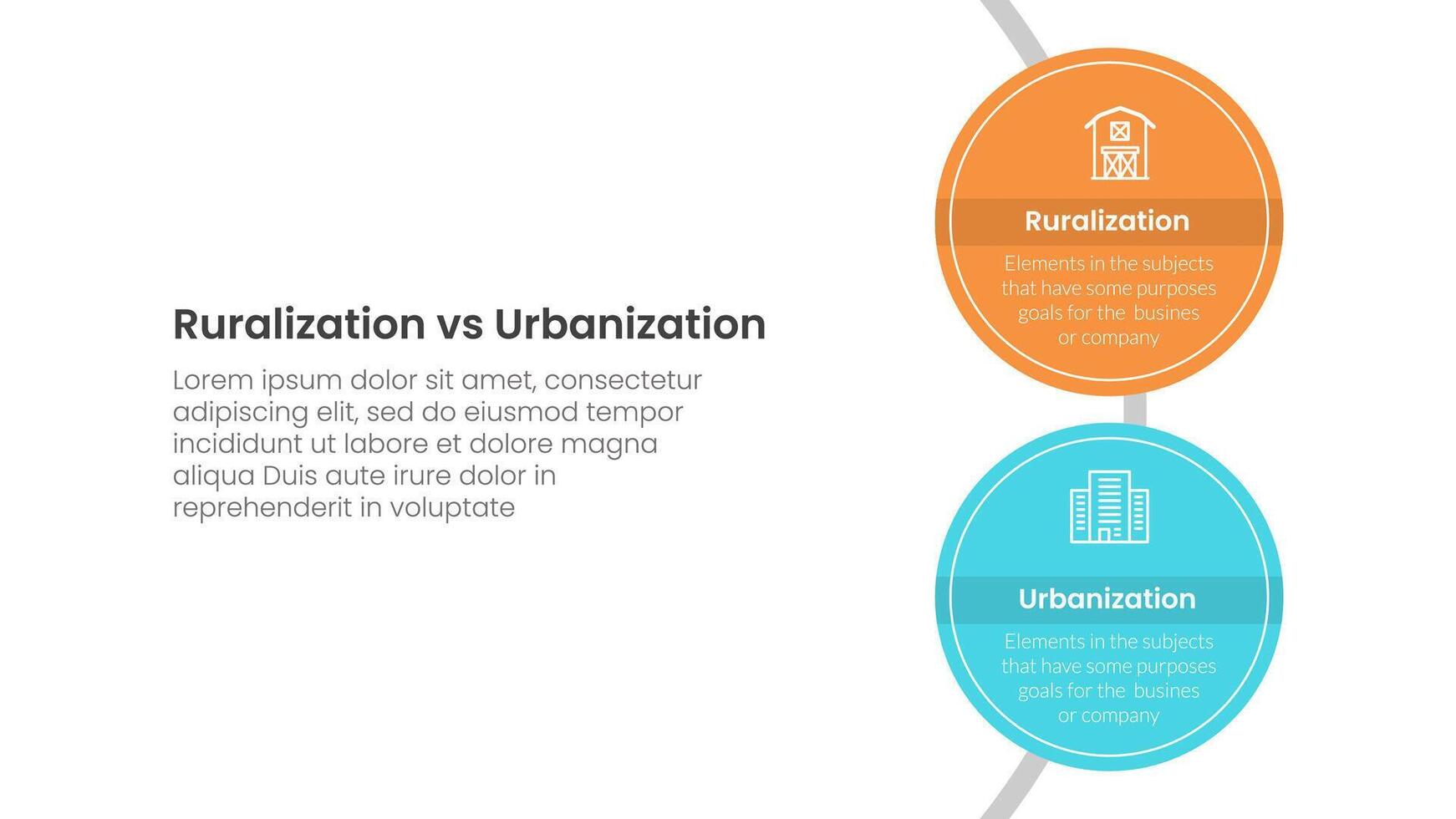 Ruralization vs Urbanization

Lorem ipsum dolor sit amet, consectetur adipiscing elit, sed do eiusmod tempor incididunt ut labore et dolore magna aliqua Duis aute irure dolor in reprehenderit in voluptate

Ruralization

Elements in the subjects that have some purposes goals for the busines or company

Urbanization

Elements in the subjects that have some purposes goals for the busines or company